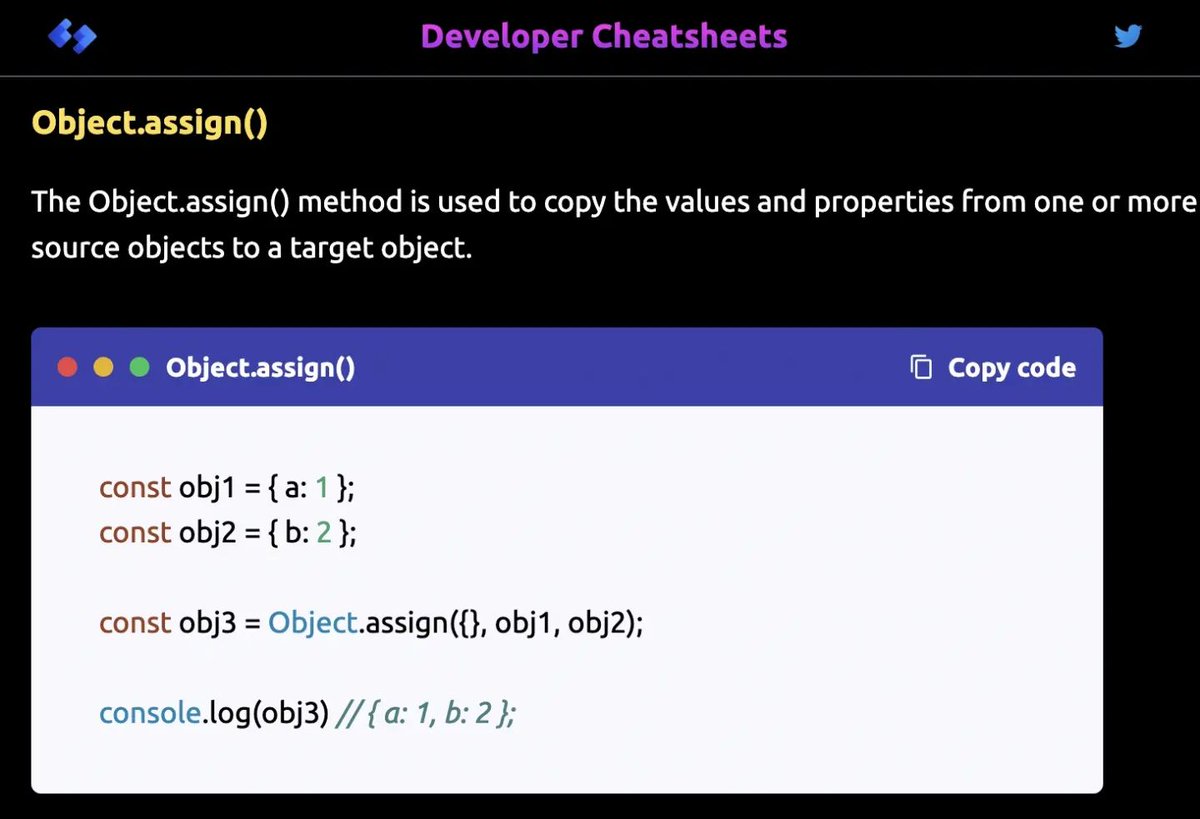 Developer Cheatsheets

Object.assign()

The Object.assign() method is used to copy the values and properties from one or more source objects to a target object.

Object.assign()

Copy code

const obj1 = { a: 1 };
const obj2 = { b: 2 };

const obj3 = Object.assign({}, obj1, obj2);

console.log(obj3) // { a: 1, b: 2 };